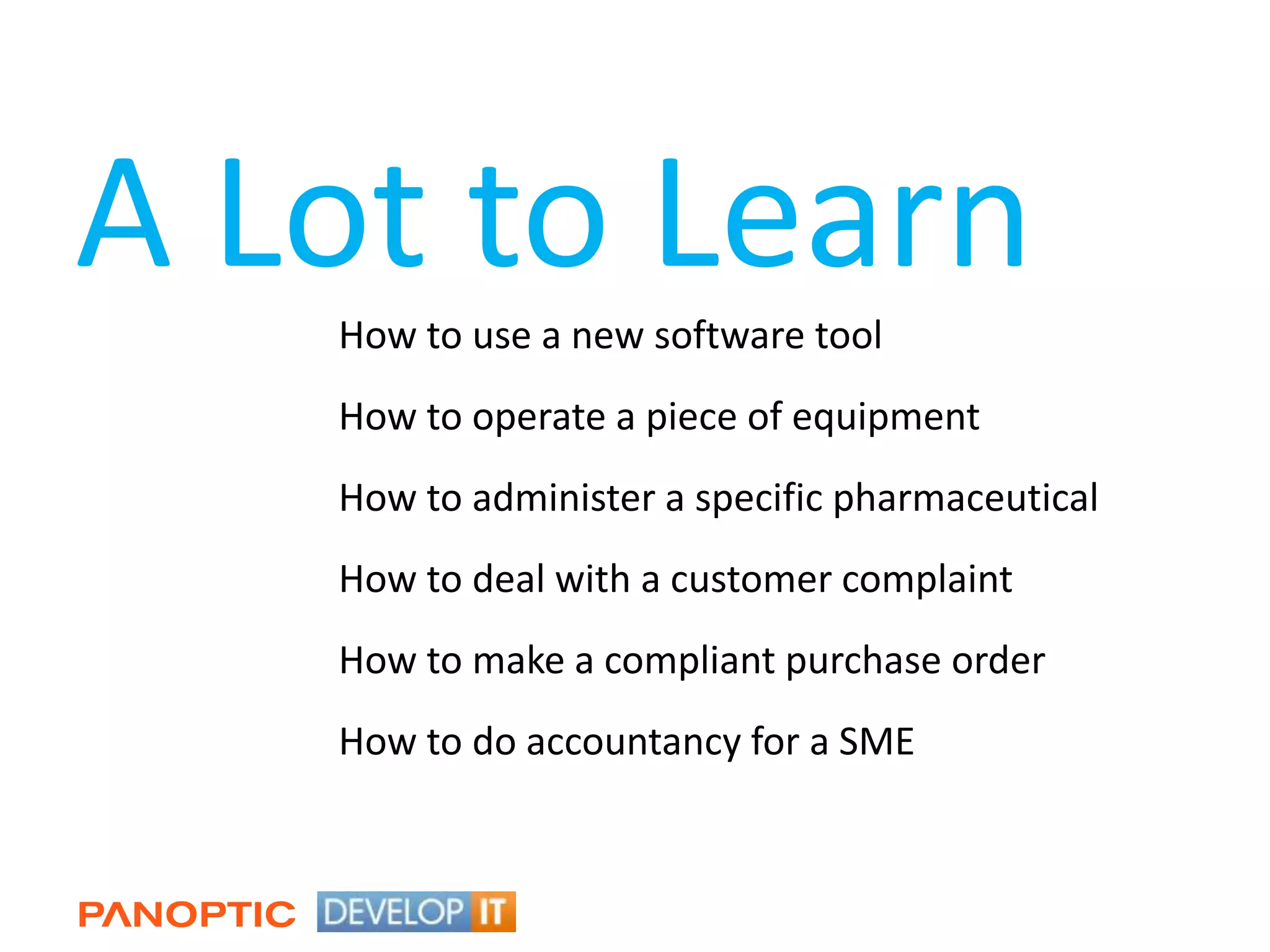 A Lot to Learn

How to use a new software tool

How to operate a piece of equipment

How to administer a specific pharmaceutical

How to deal with a customer complaint

How to make a compliant purchase order

How to do accountancy for a SME

PANOPTIC DEVELOP IT